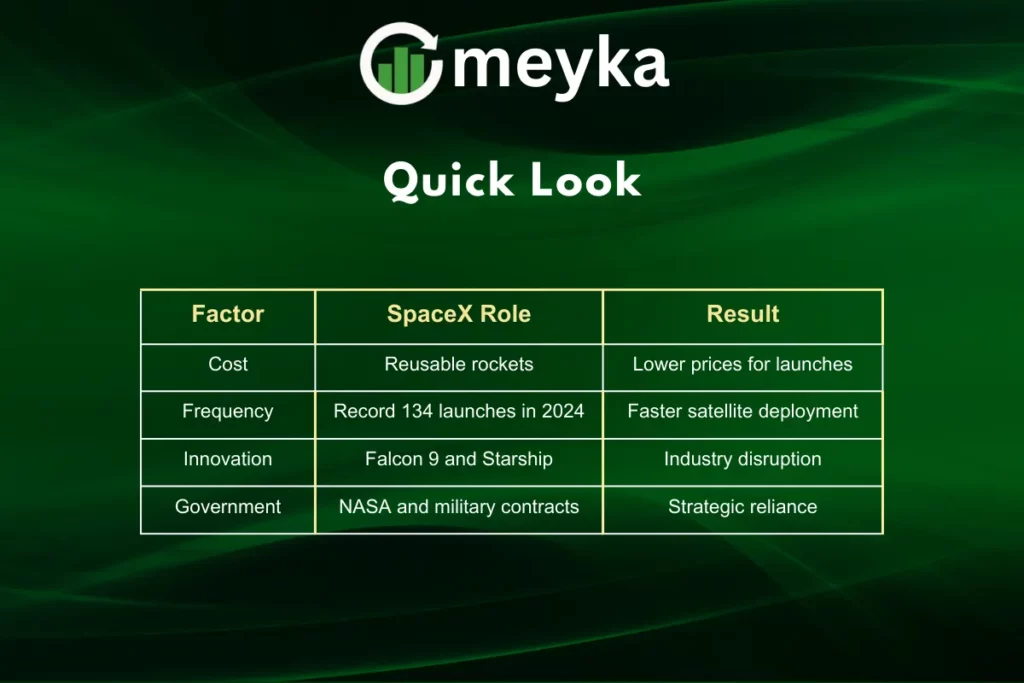 meyka

Quick Look

| Factor | SpaceX Role | Result |
|---|---|---|
| Cost | Reusable rockets | Lower prices for launches |
| Frequency | Record 134 launches in 2024 | Faster satellite deployment |
| Innovation | Falcon 9 and Starship | Industry disruption |
| Government | NASA and military contracts | Strategic reliance |